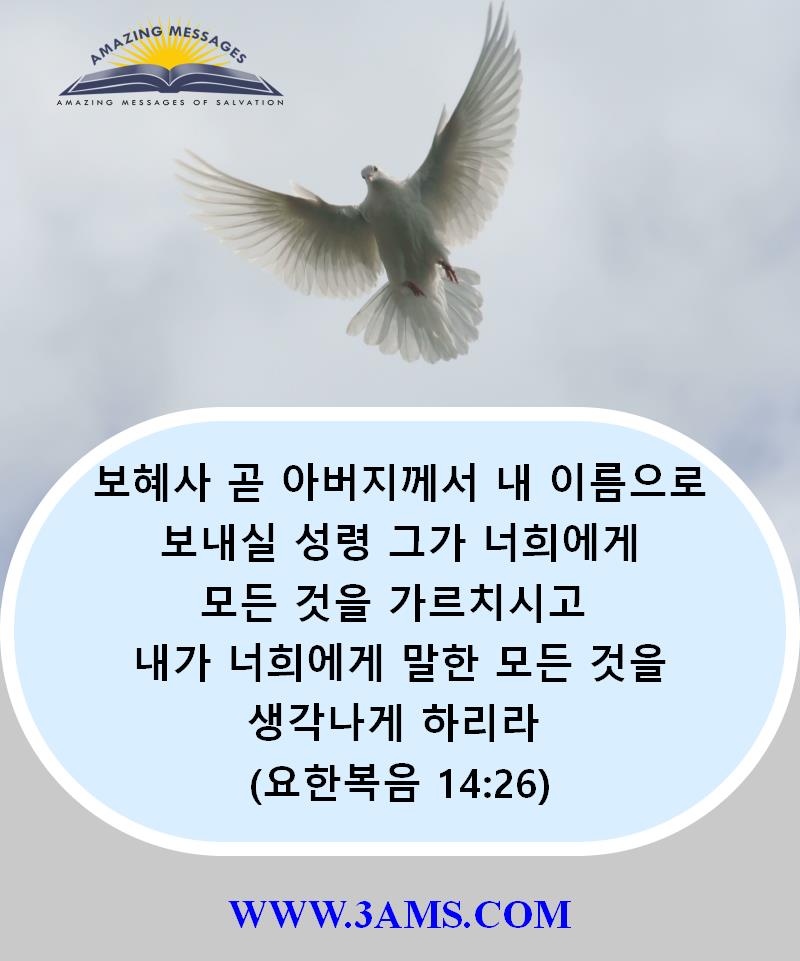 AMAZING MESSAGES
AMAZING MESSAGES OF SALVATION

보혜사 곧 아버지께서 내 이름으로 보내실 성령 그가 너희에게 모든 것을 가르치시고 내가 너희에게 말한 모든 것을 생각나게 하리라
(요한복음 14:26)

WWW.3AMS.COM